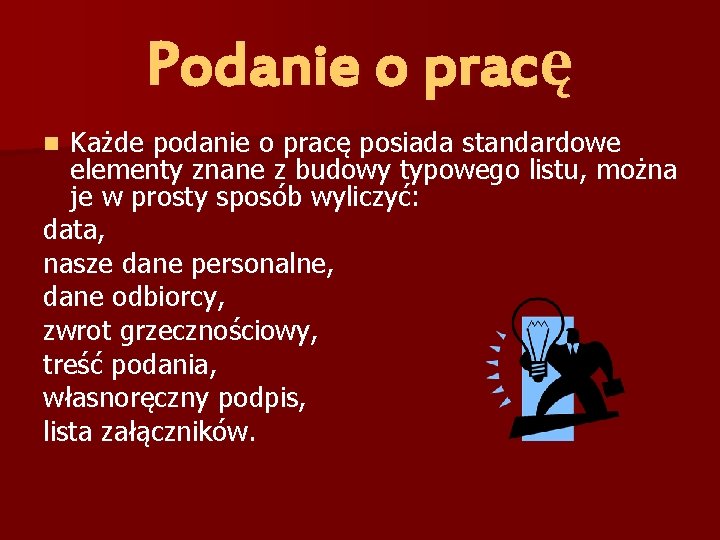 Podanie o pracę

Każde podanie o pracę posiada standardowe elementy znane z budowy typowego listu, można je w prosty sposób wyliczyć:

data,
nasze dane personalne,
dane odbiorcy,
zwrot grzecznościowy,
treść podania,
własnoręczny podpis,
lista załączników.